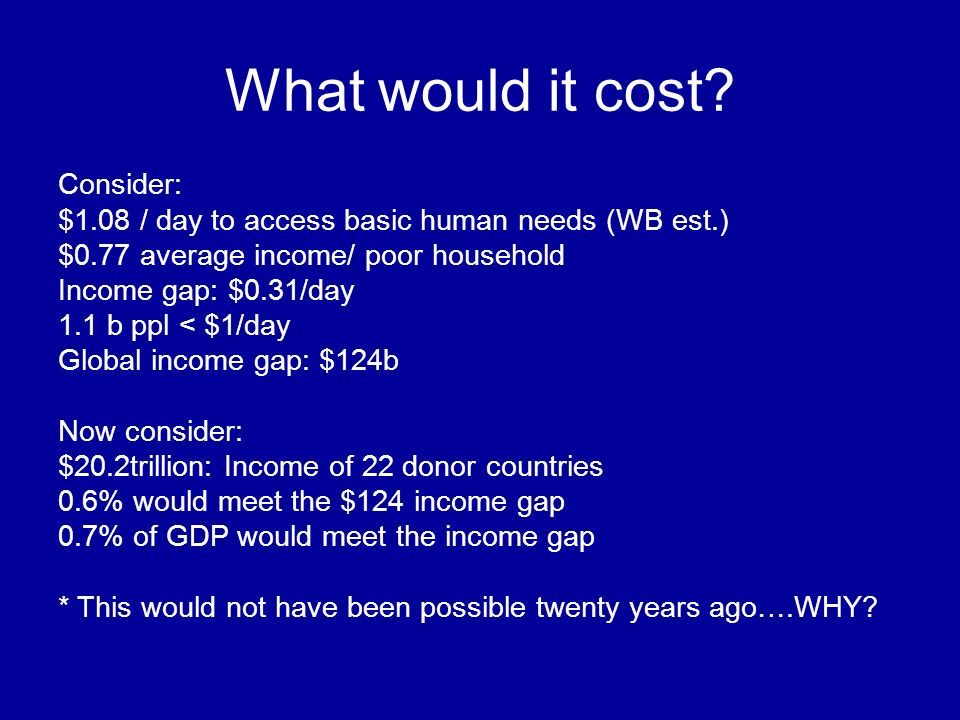 What would it cost?

Consider:
\$1.08 / day to access basic human needs (WB est.)
\$0.77 average income/ poor household
Income gap: \$0.31/day
1.1 b ppl < \$1/day
Global income gap: \$124b

Now consider:
\$20.2trillion: Income of 22 donor countries
0.6% would meet the \$124 income gap
0.7% of GDP would meet the income gap

* This would not have been possible twenty years ago….WHY?